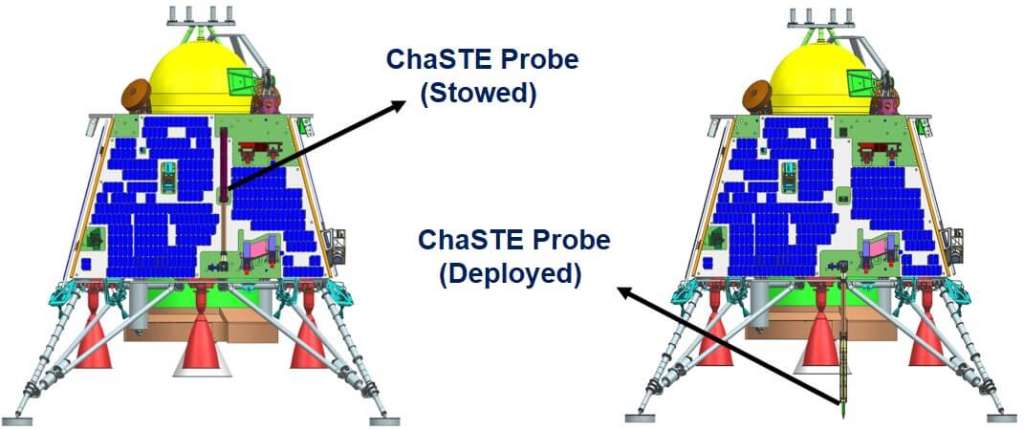 ChaSTE Probe
(Stowed)

ChaSTE Probe
(Deployed)